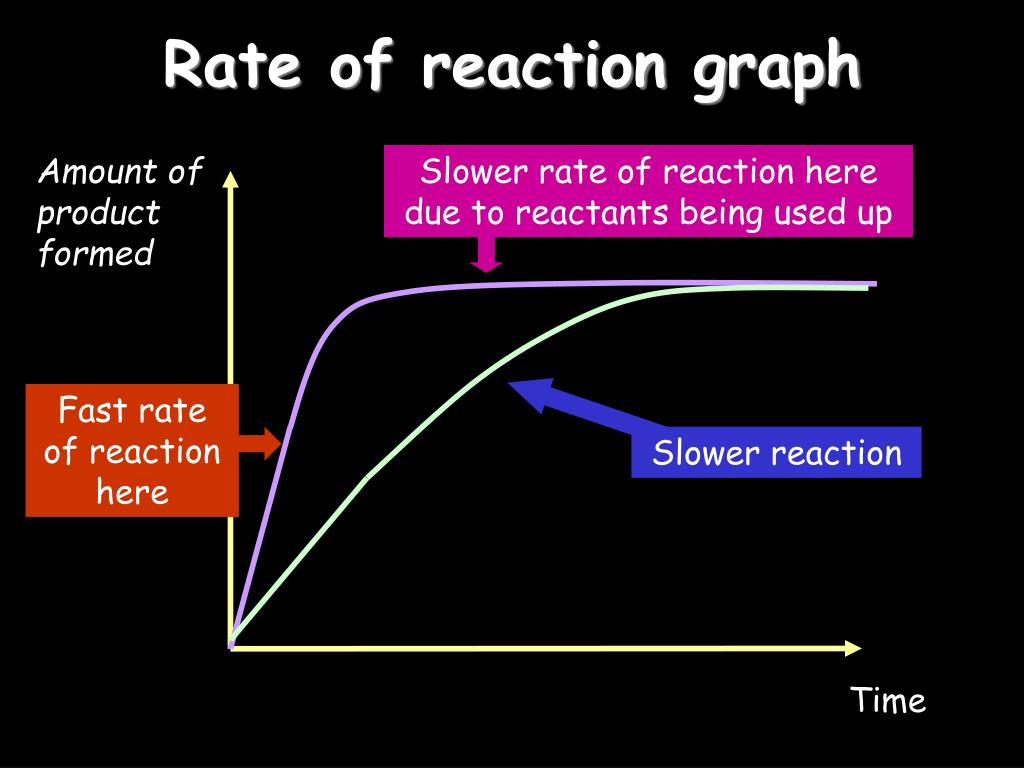 Rate of reaction graph

Amount of product formed

Slower rate of reaction here due to reactants being used up

Fast rate of reaction here

Slower reaction

Time